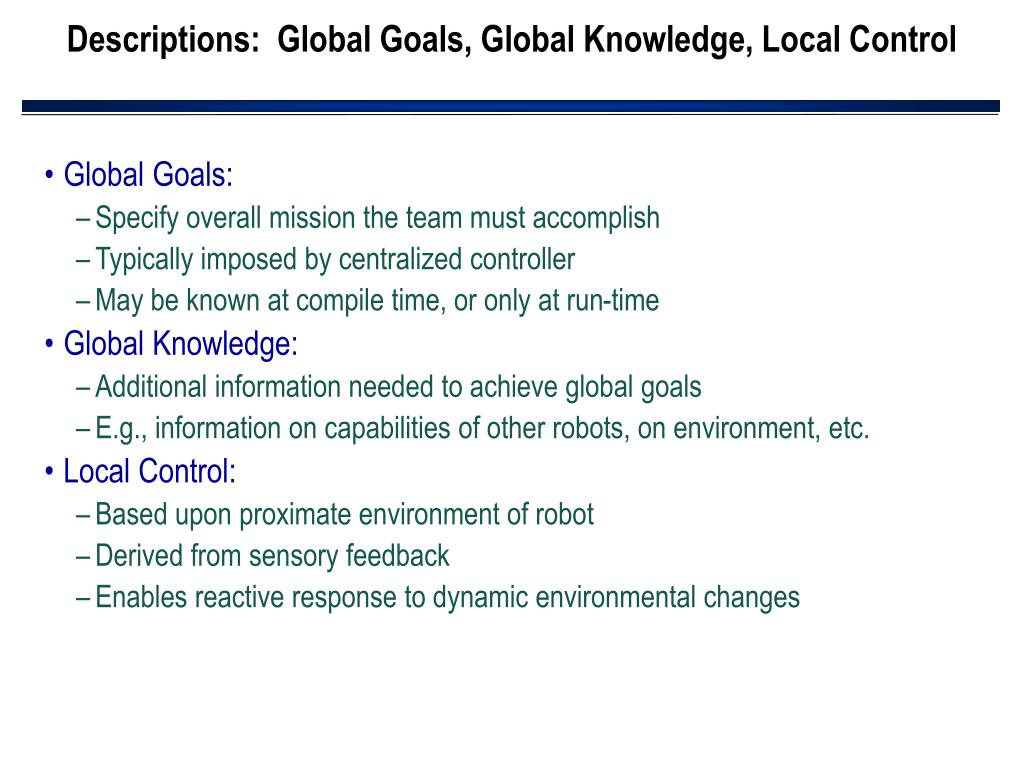 Descriptions:  Global Goals, Global Knowledge, Local Control

• Global Goals:
– Specify overall mission the team must accomplish
– Typically imposed by centralized controller
– May be known at compile time, or only at run-time
• Global Knowledge:
– Additional information needed to achieve global goals
– E.g., information on capabilities of other robots, on environment, etc.
• Local Control:
– Based upon proximate environment of robot
– Derived from sensory feedback
– Enables reactive response to dynamic environmental changes